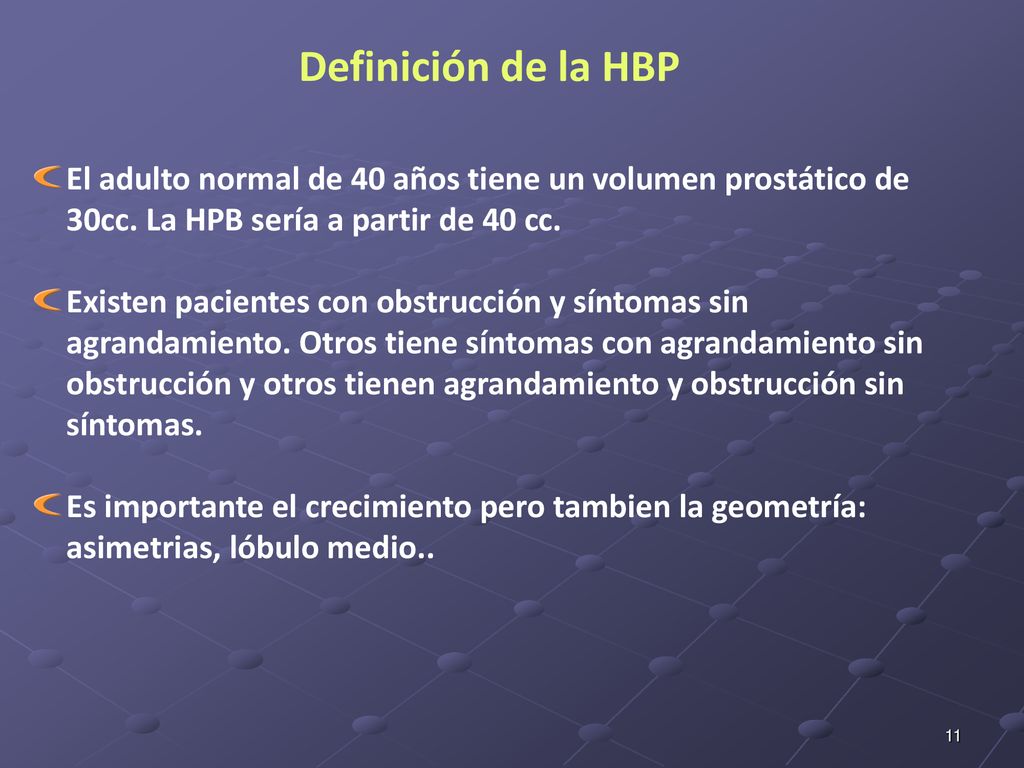 Definición de la HBP

El adulto normal de 40 años tiene un volumen prostático de 30cc. La HPB sería a partir de 40 cc.

Existen pacientes con obstrucción y síntomas sin agrandamiento. Otros tiene síntomas con agrandamiento sin obstrucción y otros tienen agrandamiento y obstrucción sin síntomas.

Es importante el crecimiento pero tambien la geometría: asimetrias, lóbulo medio..

11